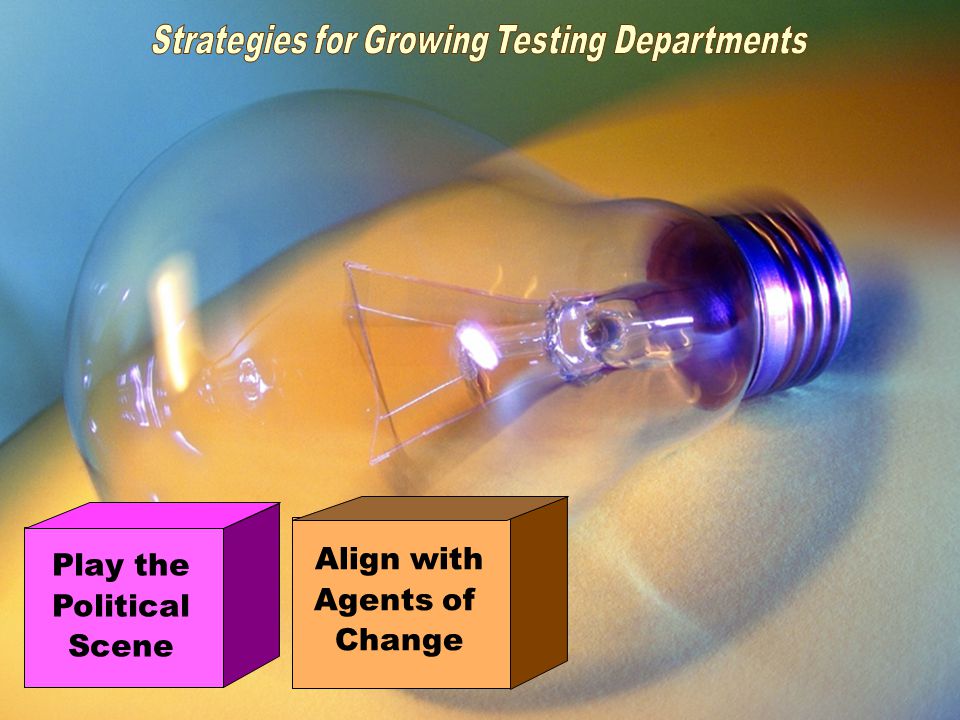 Strategies for Growing Testing Departments

Play the Political Scene

Align with Agents of Change